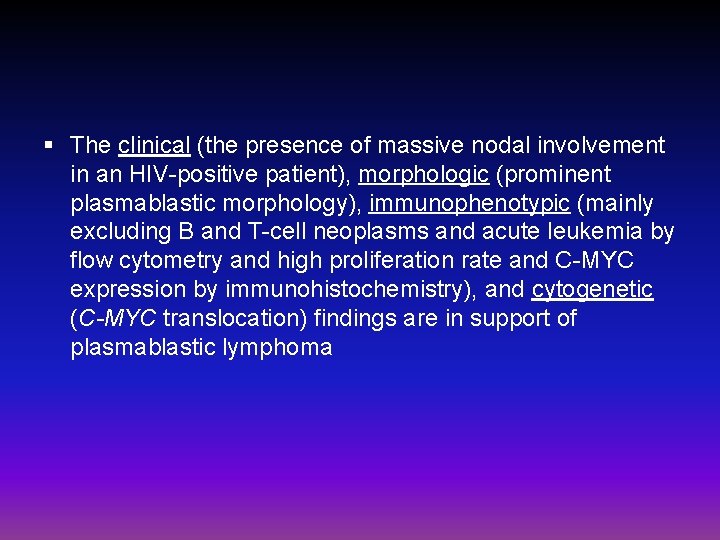 ▪ The clinical (the presence of massive nodal involvement in an HIV-positive patient), morphologic (prominent plasmablastic morphology), immunophenotypic (mainly excluding B and T-cell neoplasms and acute leukemia by flow cytometry and high proliferation rate and C-MYC expression by immunohistochemistry), and cytogenetic (C-MYC translocation) findings are in support of plasmablastic lymphoma